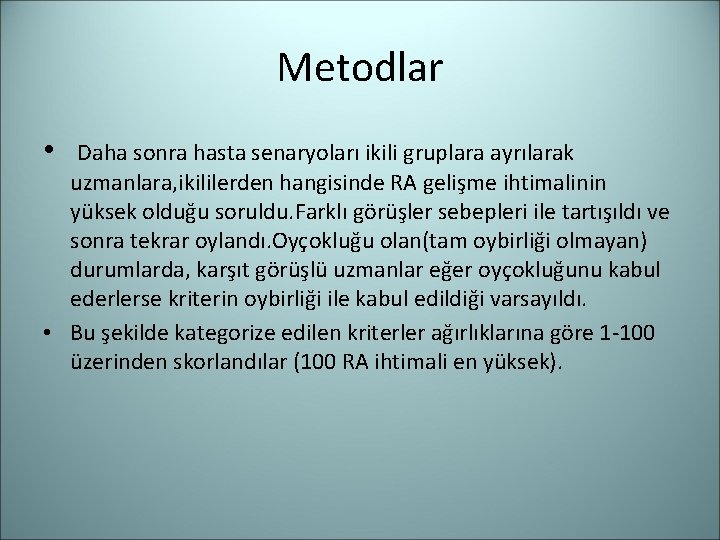 Metodlar

• Daha sonra hasta senaryoları ikili gruplara ayrılarak uzmanlara,ikililerden hangisinde RA gelişme ihtimalinin yüksek olduğu soruldu.Farklı görüşler sebepleri ile tartışıldı ve sonra tekrar oylandı.Oyçokluğu olan(tam oybirliği olmayan) durumlarda, karşıt görüşlü uzmanlar eğer oyçokluğunu kabul ederlerse kriterin oybirliği ile kabul edildiği varsayıldı.

• Bu şekilde kategorize edilen kriterler ağırlıklarına göre 1-100 üzerinden skorlandılar (100 RA ihtimali en yüksek).